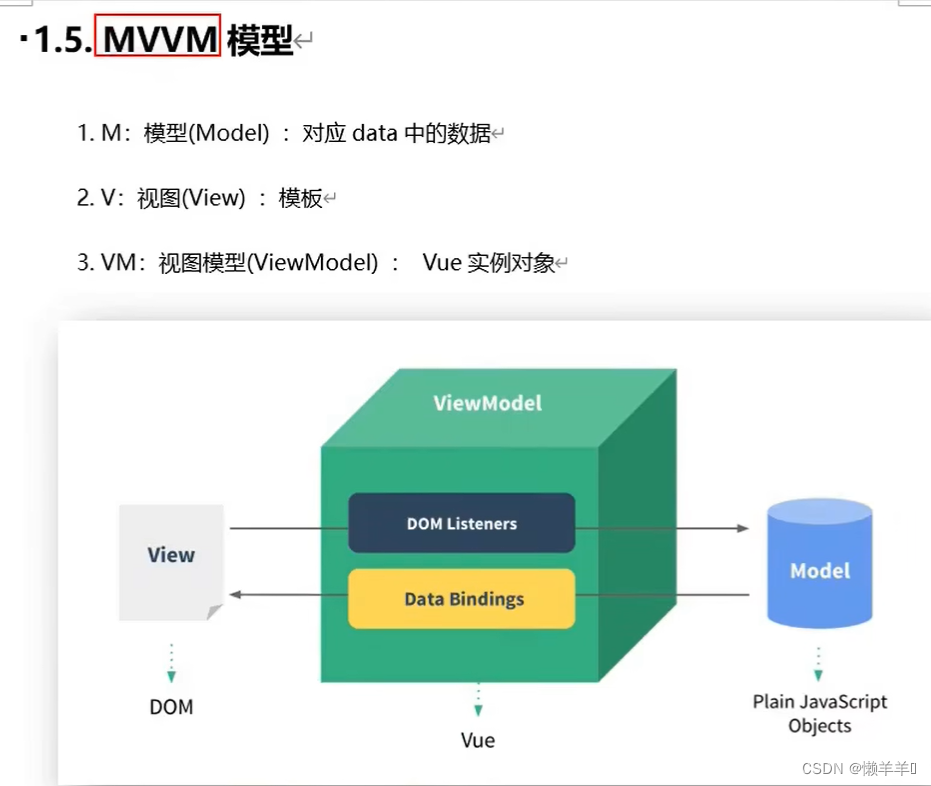 ·1.5. MVVM 模型

1. M：模型(Model) ：对应 data 中的数据

2. V：视图(View) ：模板

3. VM：视图模型(ViewModel) ： Vue 实例对象

ViewModel

View

DOM Listeners

Data Bindings

Model

DOM

Vue

Plain JavaScript Objects

CSDN @懒羊羊